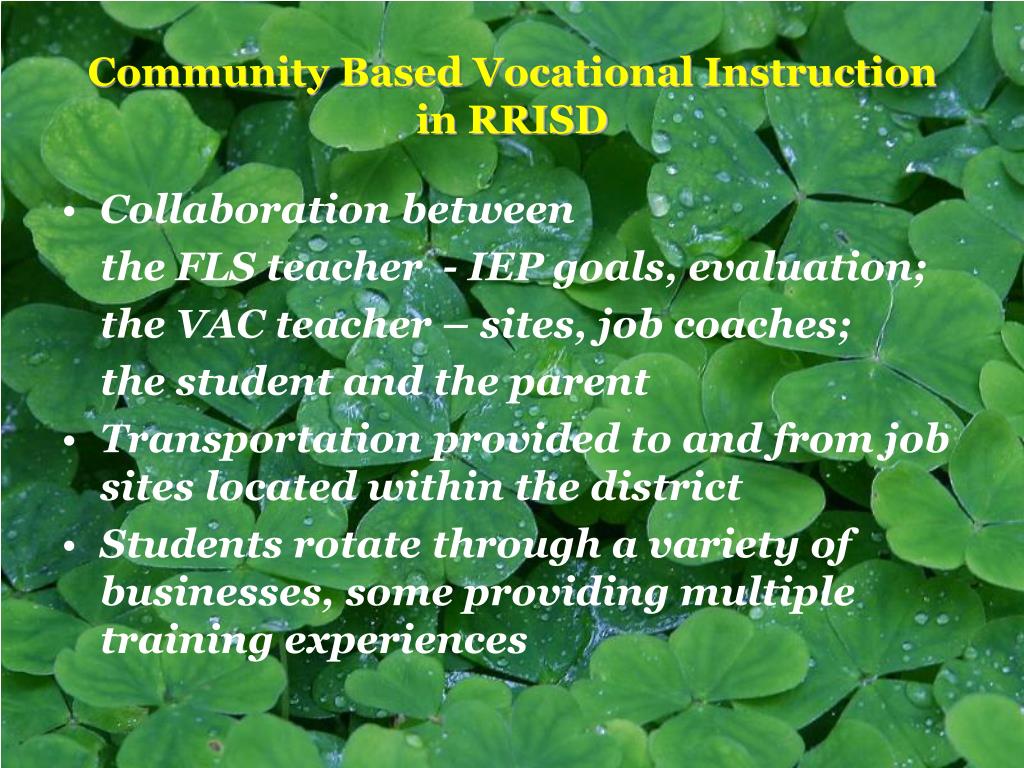 Community Based Vocational Instruction in RRISD

• Collaboration between
the FLS teacher - IEP goals, evaluation;
the VAC teacher – sites, job coaches;
the student and the parent
• Transportation provided to and from job sites located within the district
• Students rotate through a variety of businesses, some providing multiple training experiences